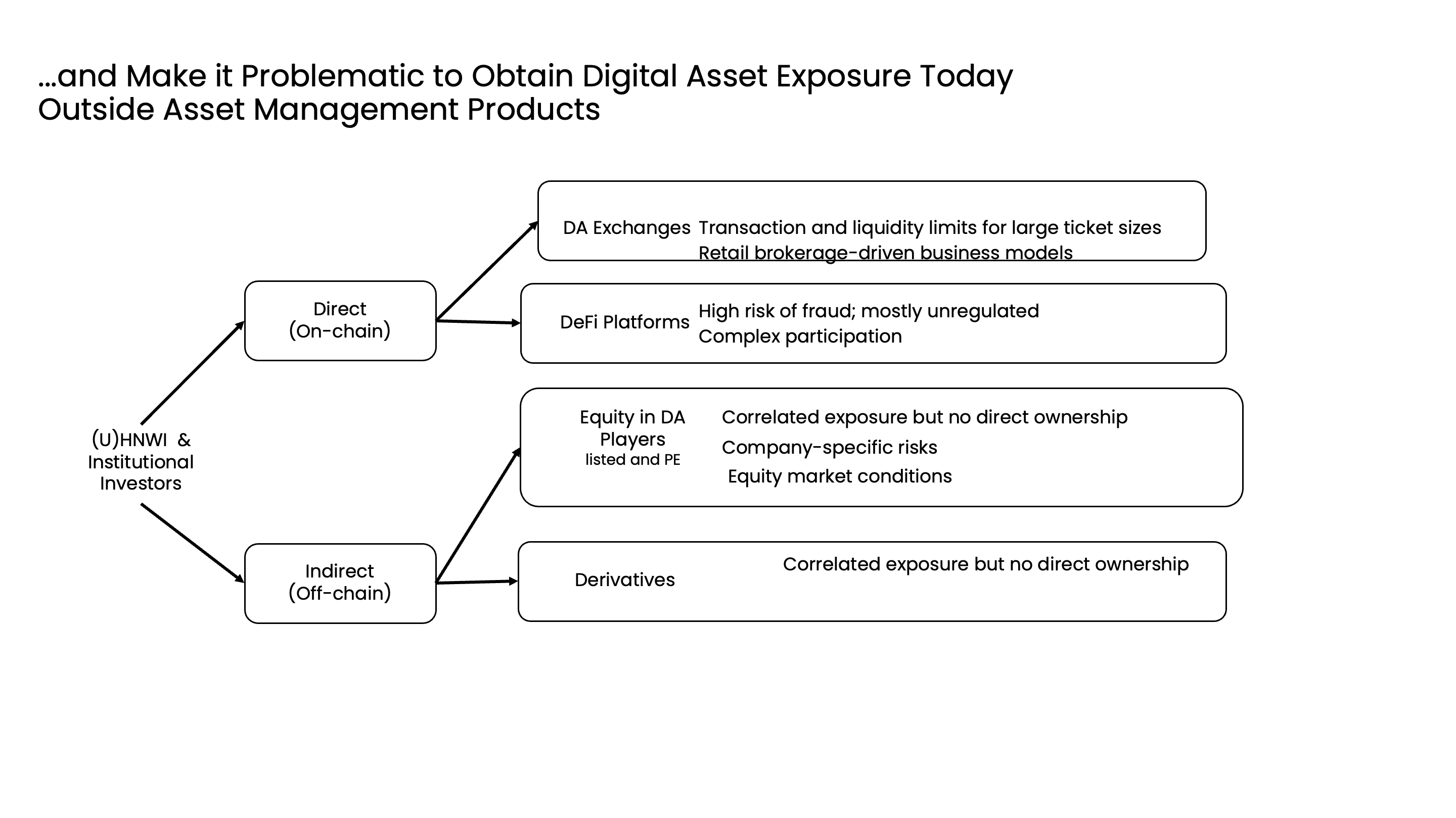 …and Make it Problematic to Obtain Digital Asset Exposure Today Outside Asset Management Products

(U)HNWI & Institutional Investors

Direct (On-chain)

Indirect (Off-chain)

DA Exchanges Transaction and liquidity limits for large ticket sizes
Retail brokerage-driven business models

DeFi Platforms High risk of fraud; mostly unregulated
Complex participation

Equity in DA Players
listed and PE

Correlated exposure but no direct ownership
Company-specific risks
Equity market conditions

Derivatives

Correlated exposure but no direct ownership